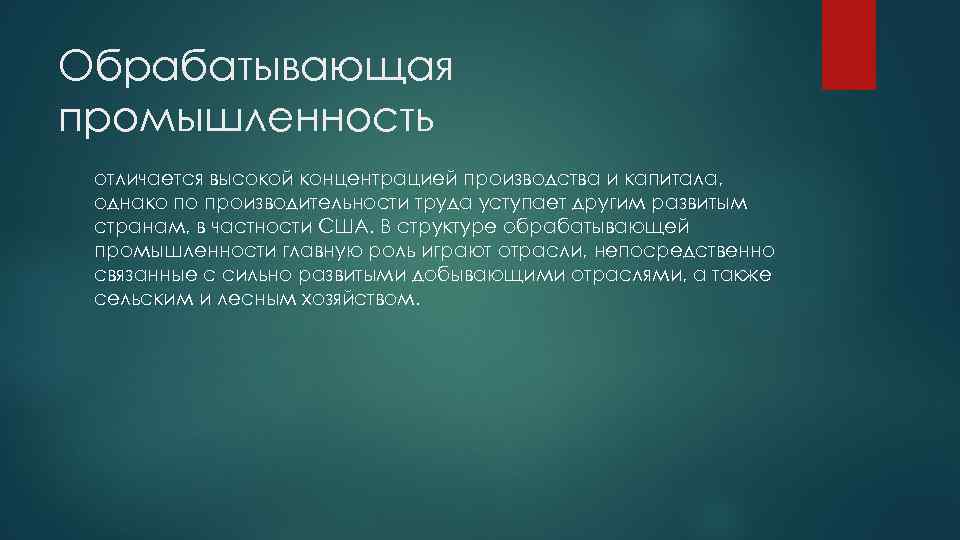 Обрабатывающая промышленность

отличается высокой концентрацией производства и капитала, однако по производительности труда уступает другим развитым странам, в частности США. В структуре обрабатывающей промышленности главную роль играют отрасли, непосредственно связанные с сильно развитыми добывающими отраслями, а также сельским и лесным хозяйством.